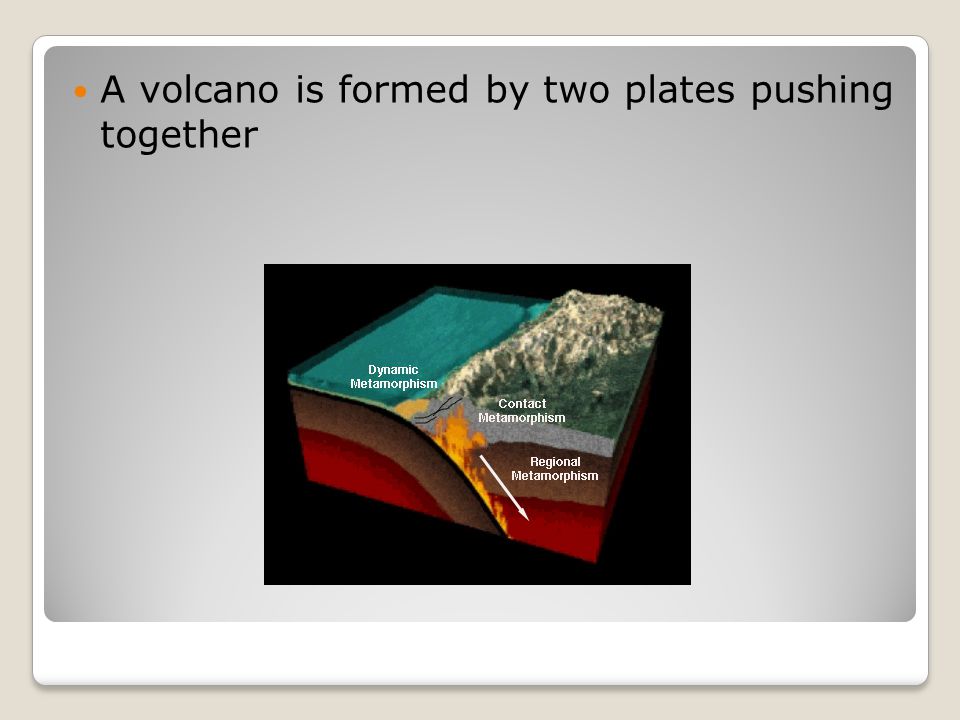 A volcano is formed by two plates pushing together

Dynamic Metamorphism

Contact Metamorphism

Regional Metamorphism